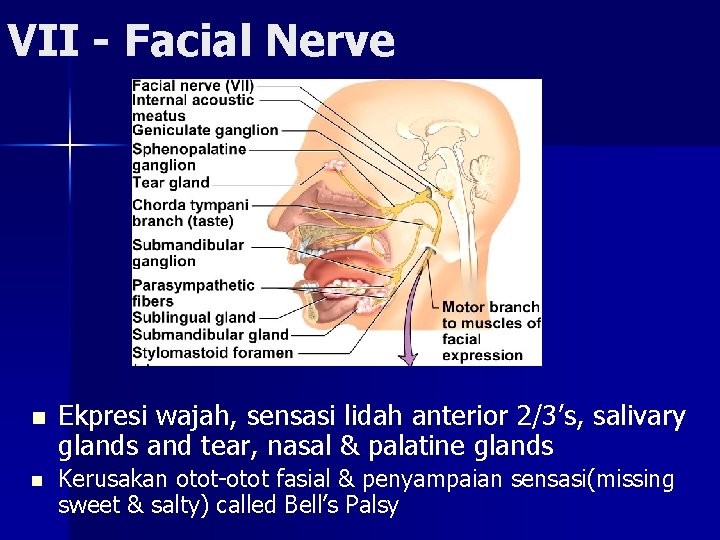 VII - Facial Nerve

Facial nerve (VII)
Internal acoustic meatus
Geniculate ganglion
Sphenopalatine ganglion
Tear gland
Chorda tympani branch (taste)
Submandibular ganglion
Parasympathetic fibers
Sublingual gland
Submandibular gland
Stylomastoid foramen

Motor branch to muscles of facial expression

■ Ekpresi wajah, sensasi lidah anterior 2/3's, salivary glands and tear, nasal & palatine glands

■ Kerusakan otot-otot fasial & penyampaian sensasi(missing sweet & salty) called Bell's Palsy